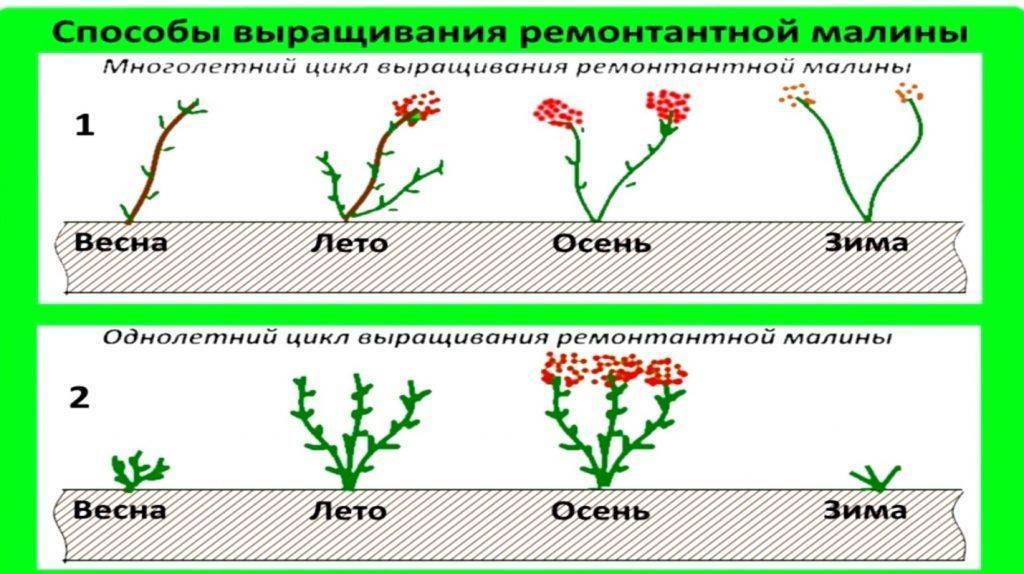 Способы выращивания ремонтантной малины

Многолетний цикл выращивания ремонтантной малины

1

Весна Лето Осень Зима

Однолетний цикл выращивания ремонтантной малины

2

Весна Лето Осень Зима